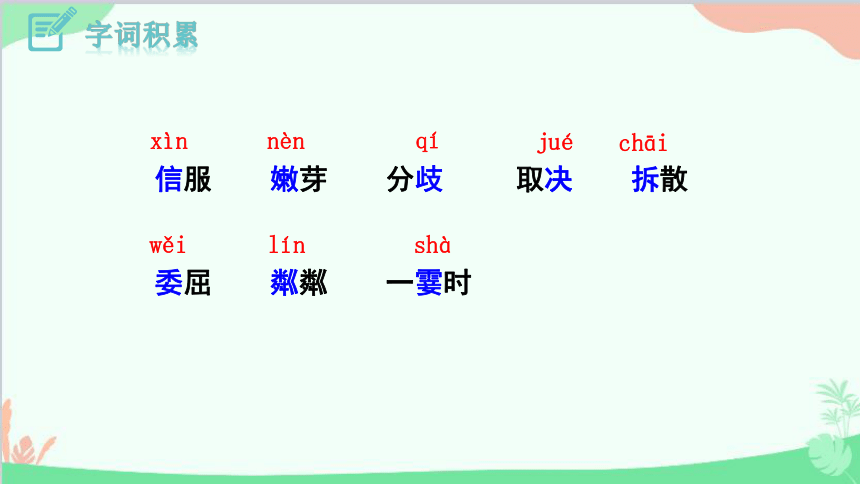 字词积累

xìn 信服　nèn 嫩芽　qí 分歧　jué 取决　chāi 拆散

wěi 委屈　lín 粼粼　shà 一霎时